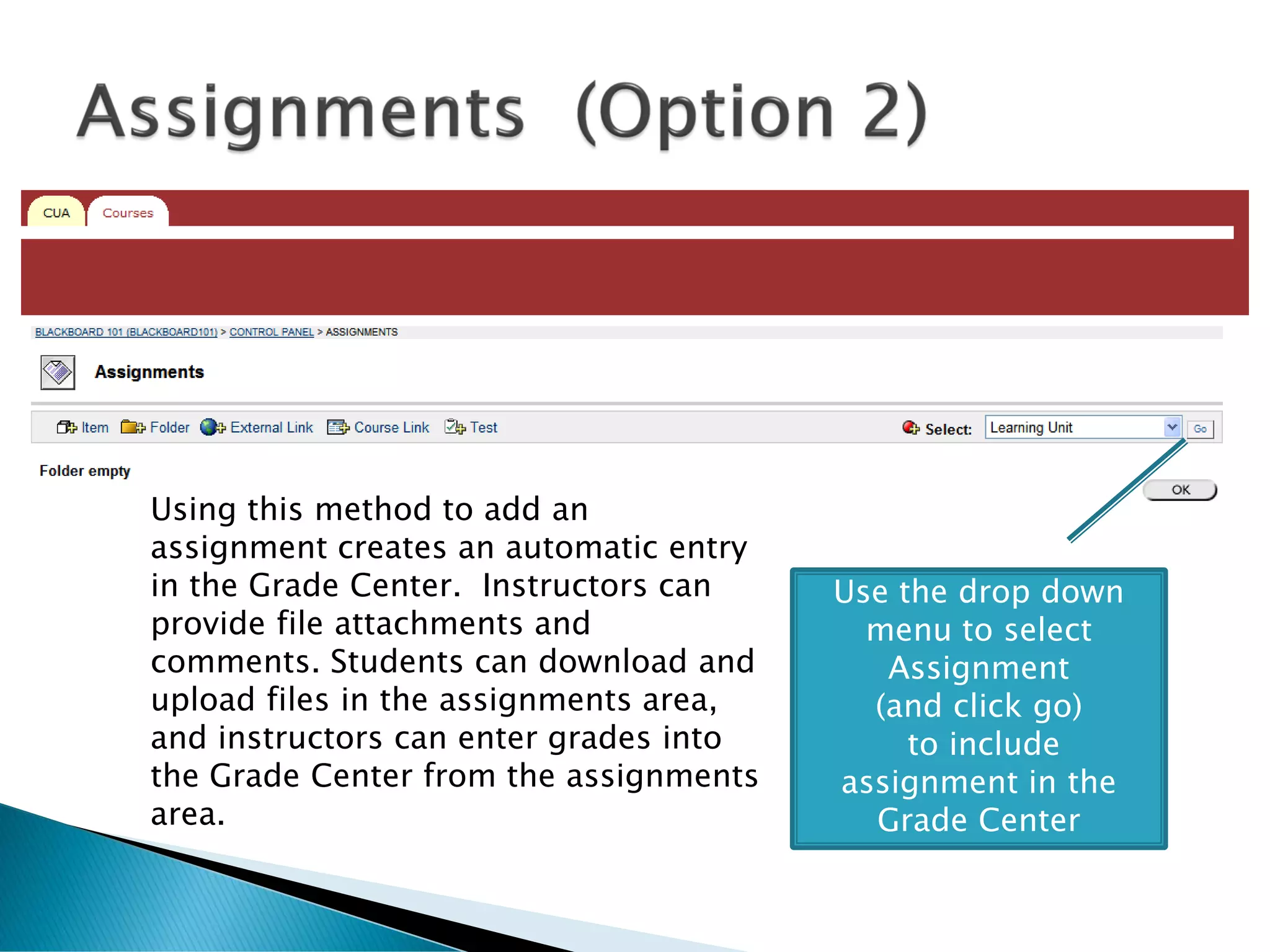 Assignments (Option 2)

CUA Courses

BLACKBOARD 101 (BLACKBOARD101) > CONTROL PANEL > ASSIGNMENTS

Assignments

Item Folder External Link Course Link Test

Select: Learning Unit Go

Folder empty

OK

Using this method to add an assignment creates an automatic entry in the Grade Center. Instructors can provide file attachments and comments. Students can download and upload files in the assignments area, and instructors can enter grades into the Grade Center from the assignments area.

Use the drop down menu to select Assignment (and click go) to include assignment in the Grade Center